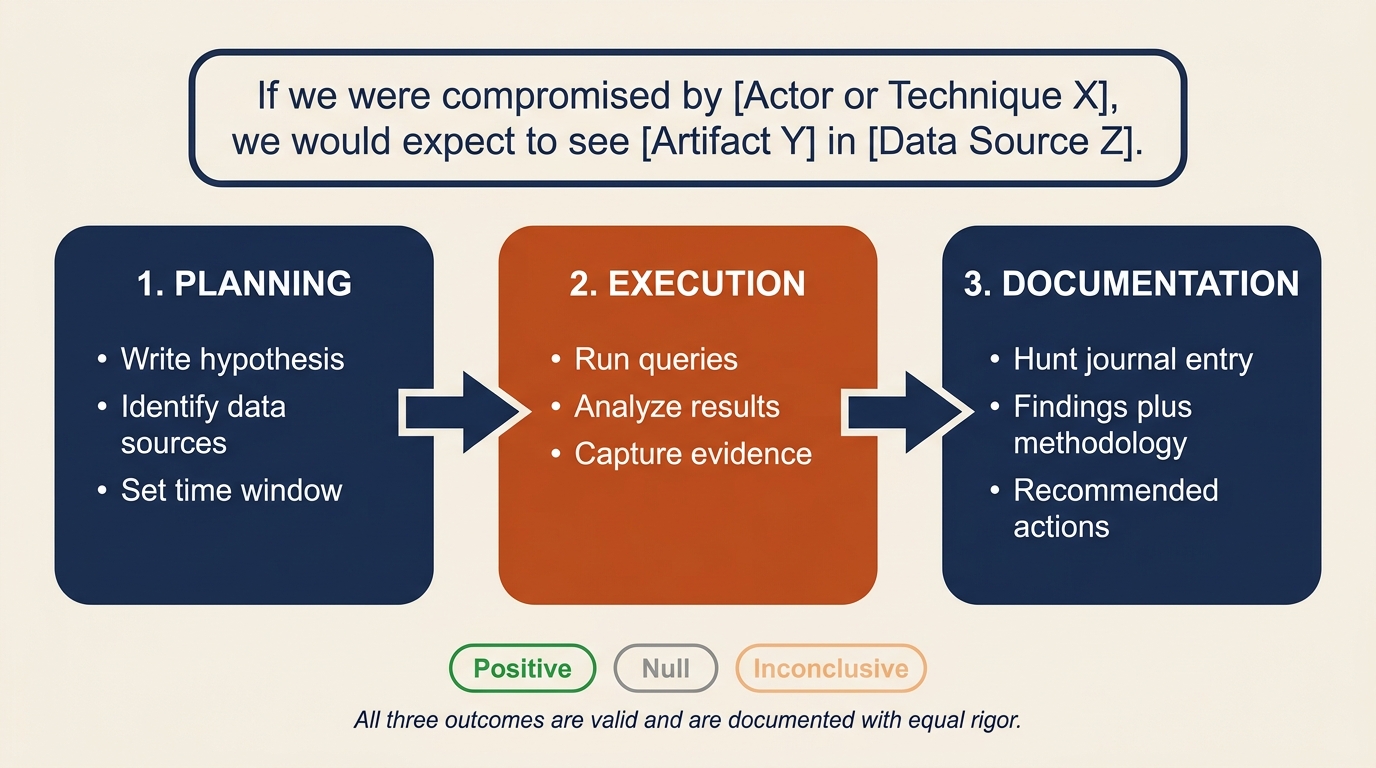 If we were compromised by [Actor or Technique X], we would expect to see [Artifact Y] in [Data Source Z].

1. PLANNING
• Write hypothesis
• Identify data sources
• Set time window

2. EXECUTION
• Run queries
• Analyze results
• Capture evidence

3. DOCUMENTATION
• Hunt journal entry
• Findings plus methodology
• Recommended actions

Positive
Null
Inconclusive

All three outcomes are valid and are documented with equal rigor.